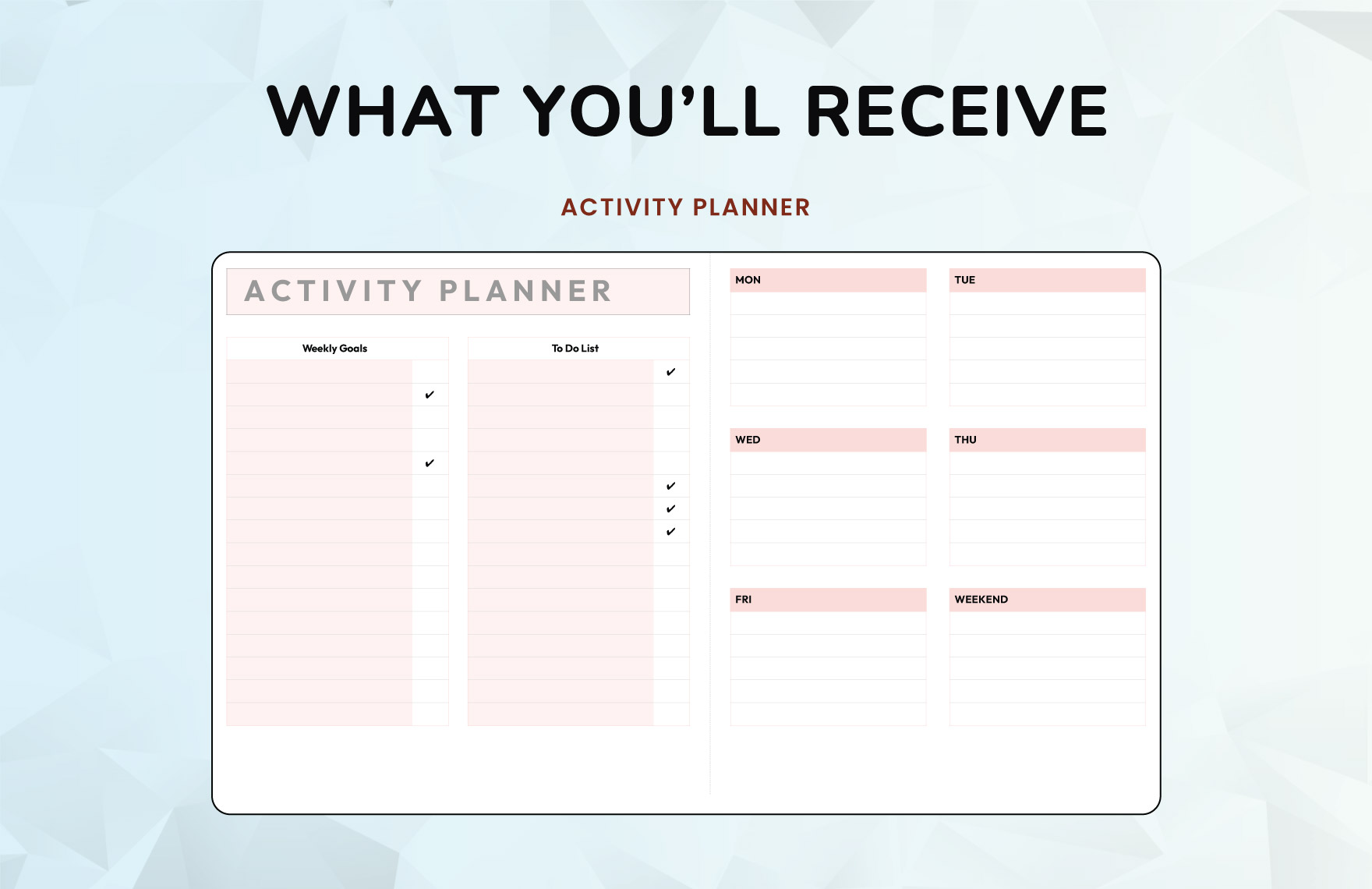 WHAT YOU'LL RECEIVE

ACTIVITY PLANNER

ACTIVITY PLANNER

Weekly Goals

✔

✔

To Do List

✔

✔

✔

✔

MON

TUE

WED

THU

FRI

WEEKEND